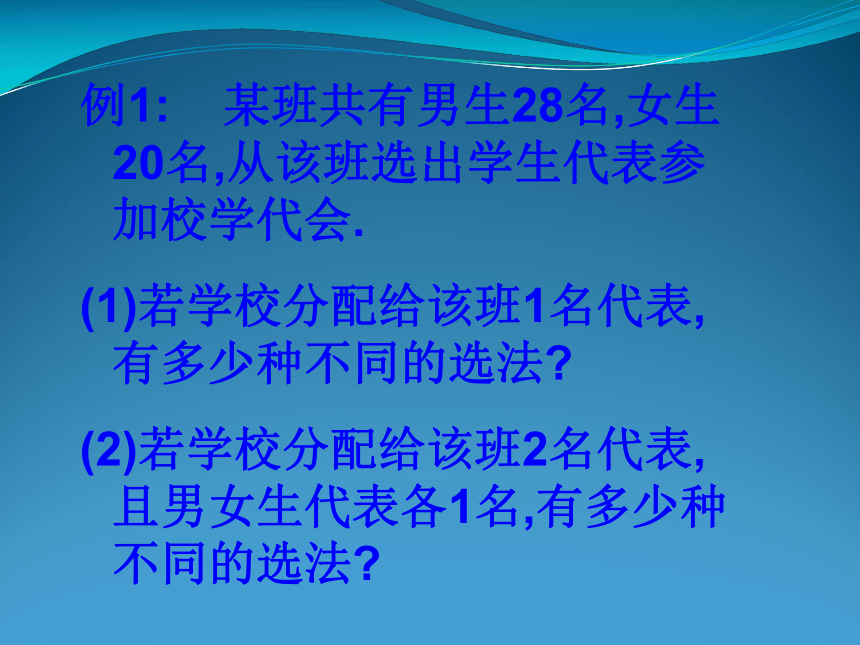 例1:　某班共有男生28名,女生20名,从该班选出学生代表参加校学代会.

(1)若学校分配给该班1名代表,有多少种不同的选法?

(2)若学校分配给该班2名代表,且男女生代表各1名,有多少种不同的选法?